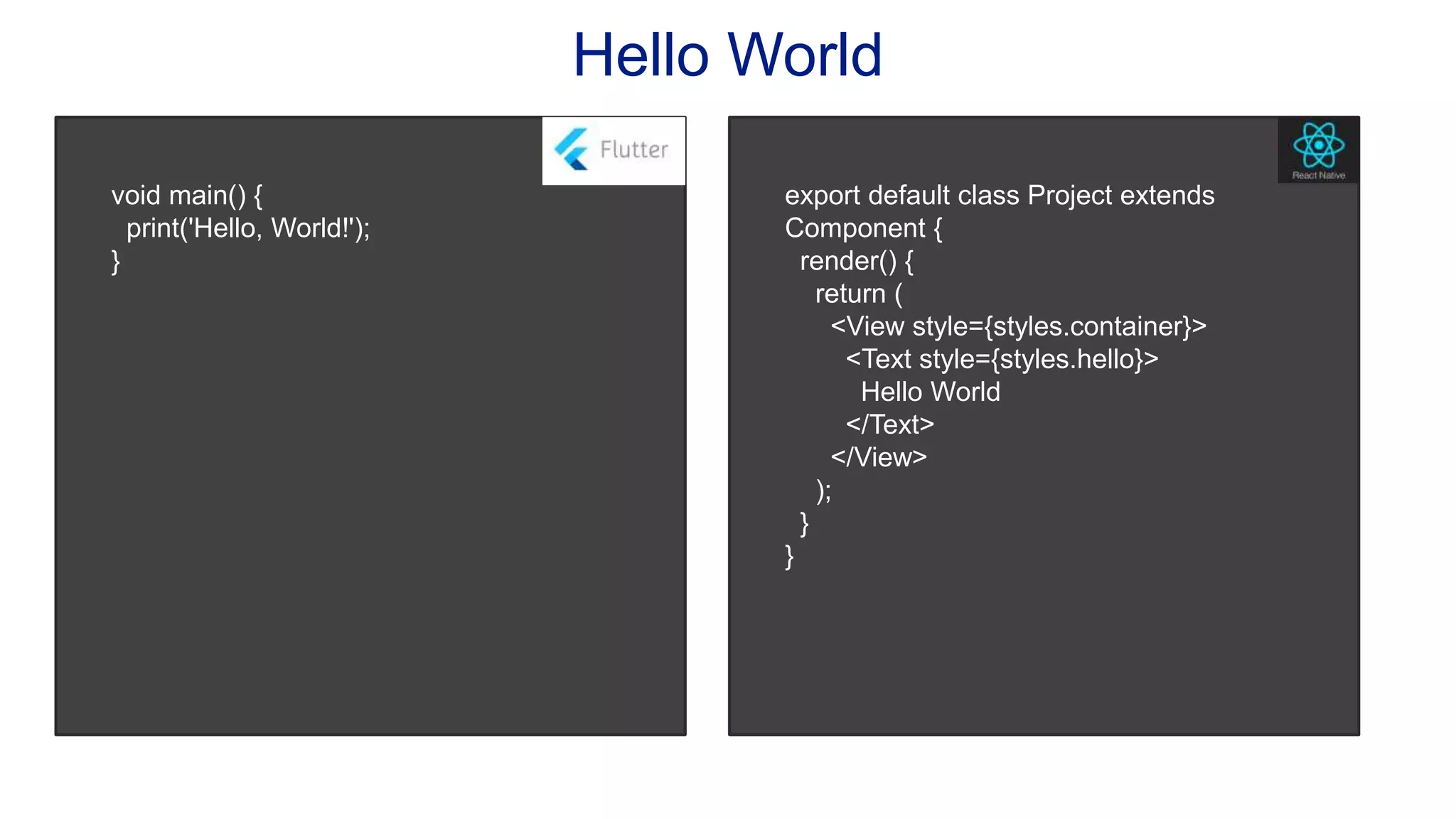 Hello World

Flutter

void main() {
  print('Hello, World!');
}

React Native

export default class Project extends Component {
  render() {
    return (
      <View style={styles.container}>
        <Text style={styles.hello}>
          Hello World
        </Text>
      </View>
    );
  }
}